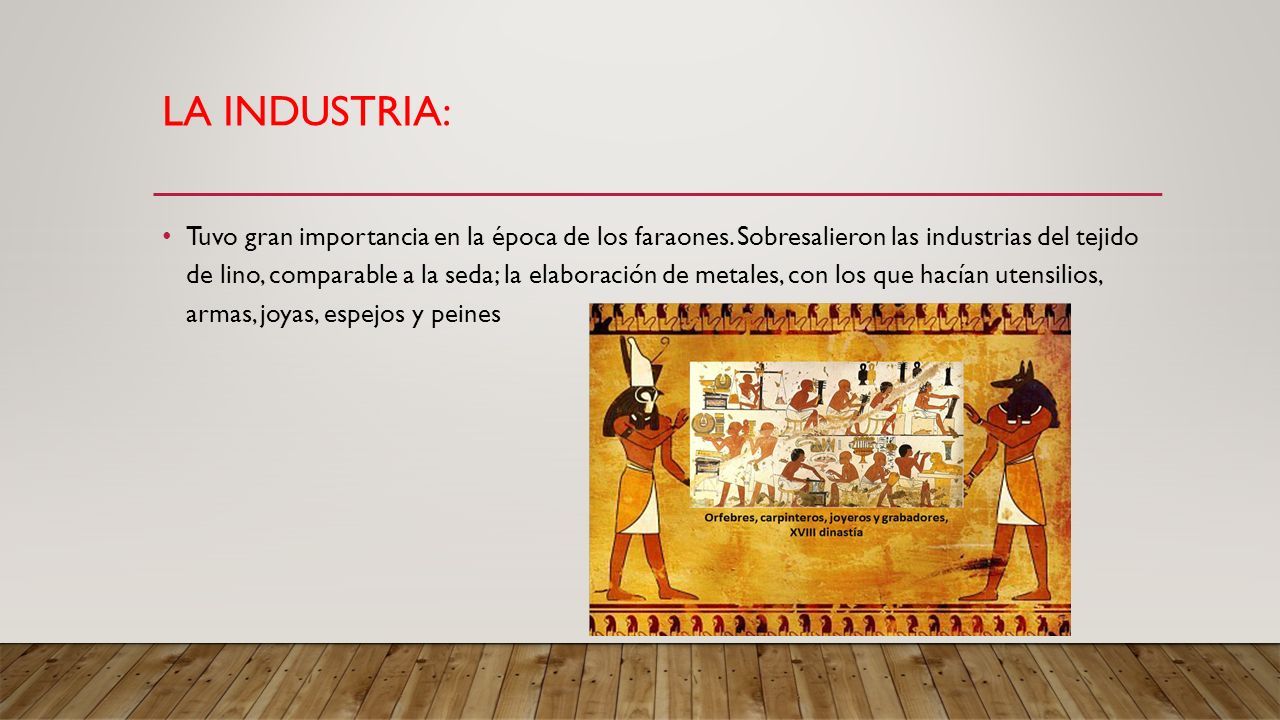 LA INDUSTRIA:

• Tuvo gran importancia en la época de los faraones. Sobresalieron las industrias del tejido de lino, comparable a la seda; la elaboración de metales, con los que hacían utensilios, armas, joyas, espejos y peines

Orfebres, carpinteros, joyeros y grabadores, XVIII dinastía